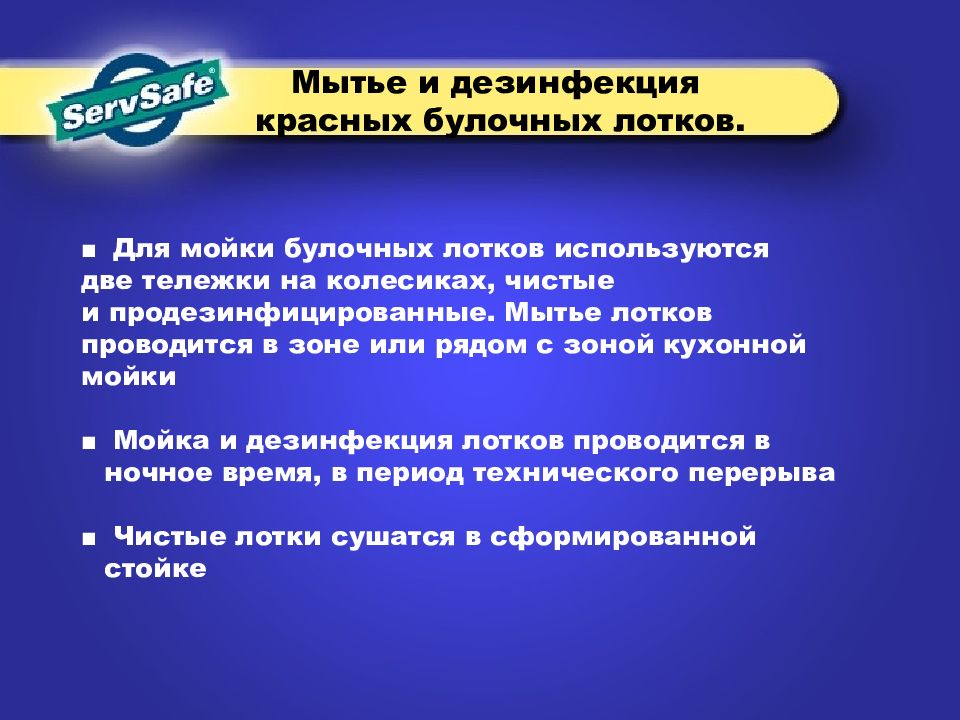 ServSafe®

Мытье и дезинфекция красных булочных лотков.

■ Для мойки булочных лотков используются две тележки на колесиках, чистые и продезинфицированные. Мытье лотков проводится в зоне или рядом с зоной кухонной мойки

■ Мойка и дезинфекция лотков проводится в ночное время, в период технического перерыва

■ Чистые лотки сушатся в сформированной стойке